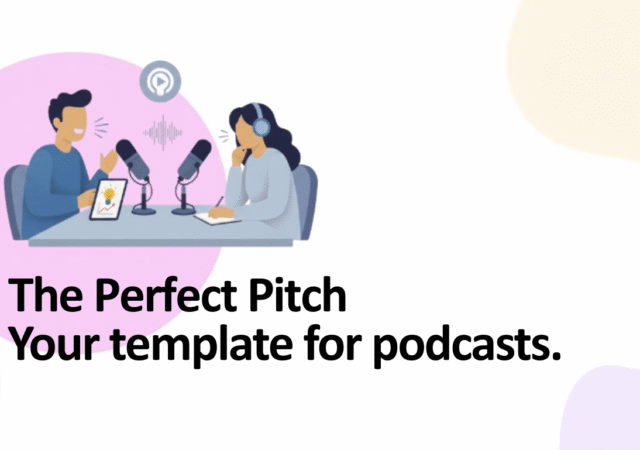 The Perfect Pitch
Your template for podcasts.